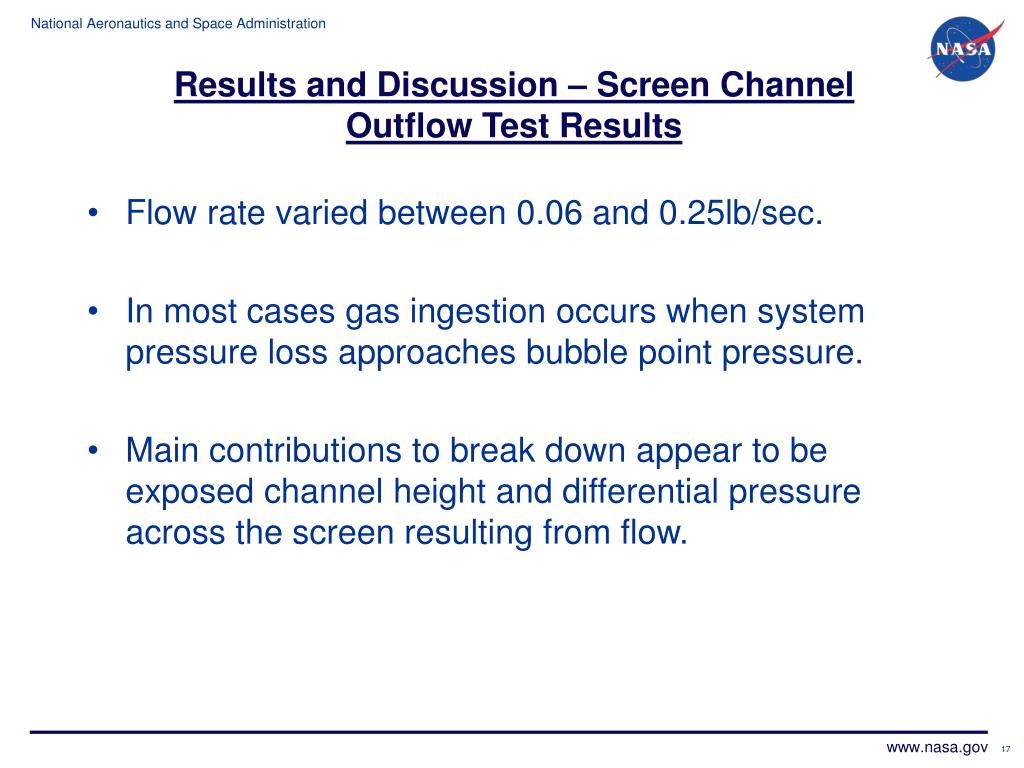 National Aeronautics and Space Administration

NASA

Results and Discussion – Screen Channel Outflow Test Results

• Flow rate varied between 0.06 and 0.25lb/sec.

• In most cases gas ingestion occurs when system pressure loss approaches bubble point pressure.

• Main contributions to break down appear to be exposed channel height and differential pressure across the screen resulting from flow.

www.nasa.gov 17